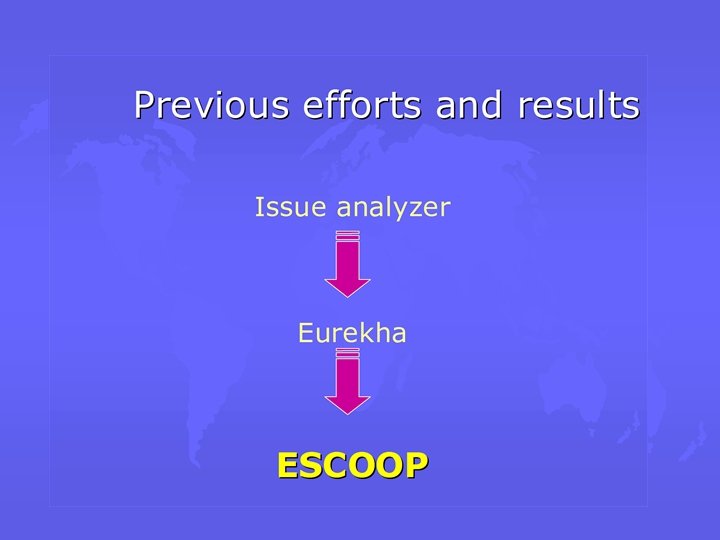 Previous efforts and results

Issue analyzer

Eurekha

ESCOOP